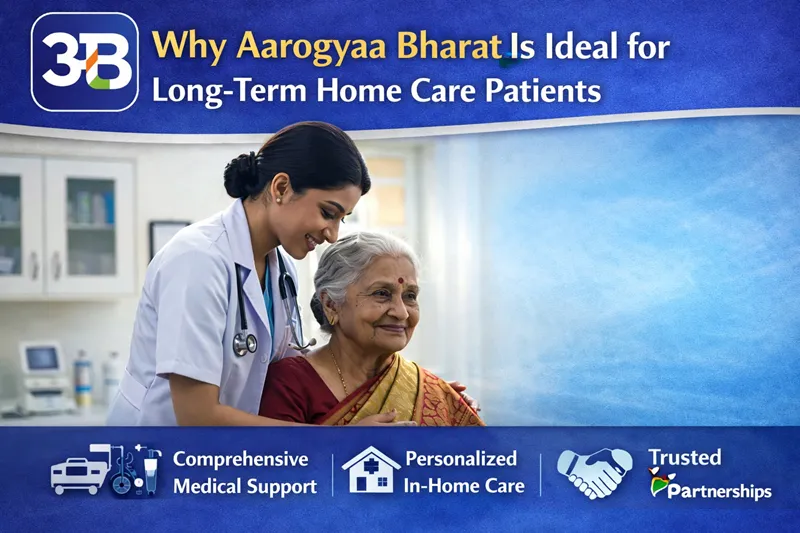 3B

Why Aarogyaa Bharat Is Ideal for Long-Term Home Care Patients

Comprehensive Medical Support

Personalized In-Home Care

Trusted Partnerships